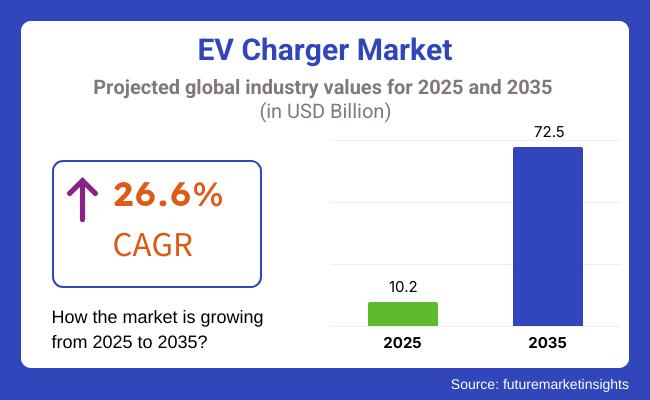 EV Charger Market

Projected global industry values for 2025 and 2035
(in USD Billion)

26.6%
CAGR

How the market is growing from 2025 to 2035?

10.2
72.5
2025
2035

Source: futuremarketinsights